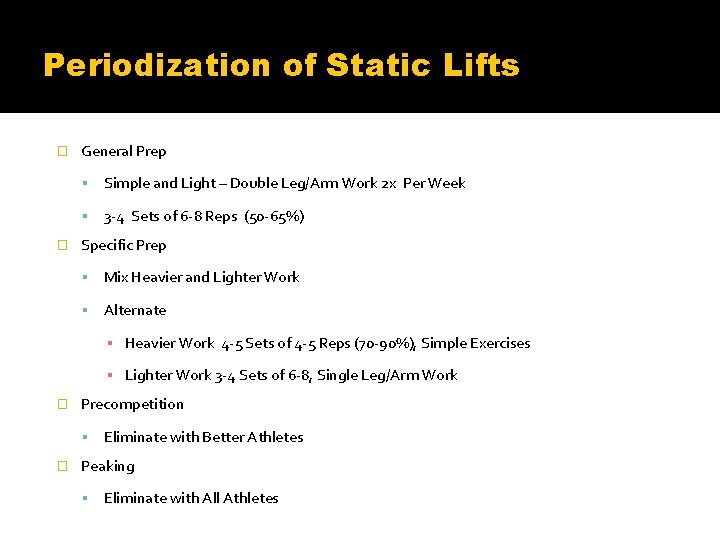 Periodization of Static Lifts

General Prep

Simple and Light – Double Leg/Arm Work 2x Per Week

3-4 Sets of 6-8 Reps (50-65%)

Specific Prep

Mix Heavier and Lighter Work

Alternate

Heavier Work 4-5 Sets of 4-5 Reps (70-90%), Simple Exercises

Lighter Work 3-4 Sets of 6-8, Single Leg/Arm Work

Precompetition

Eliminate with Better Athletes

Peaking

Eliminate with All Athletes